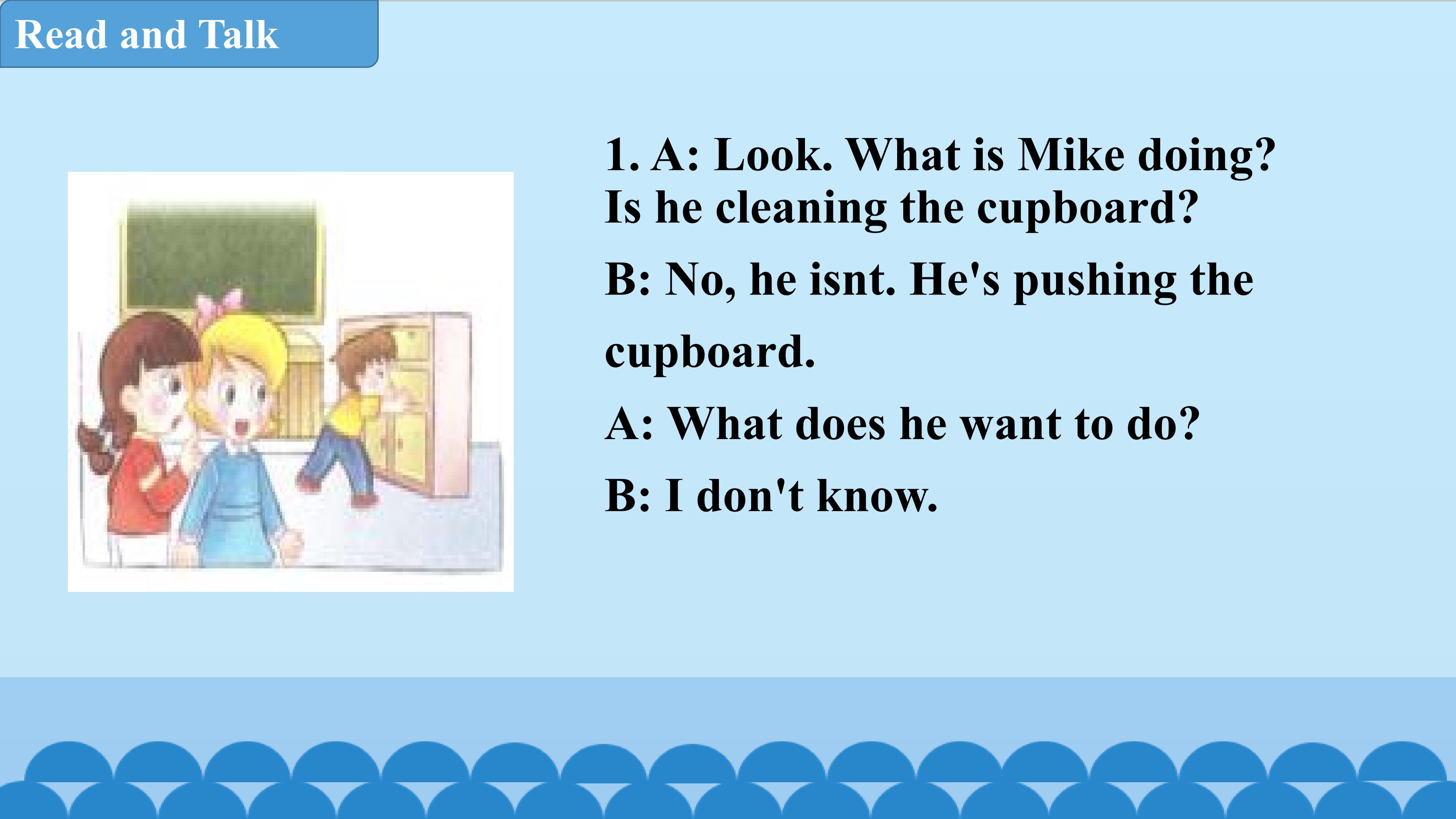 Read and Talk

1. A: Look. What is Mike doing? Is he cleaning the cupboard?

B: No, he isnt. He's pushing the cupboard.

A: What does he want to do?

B: I don't know.